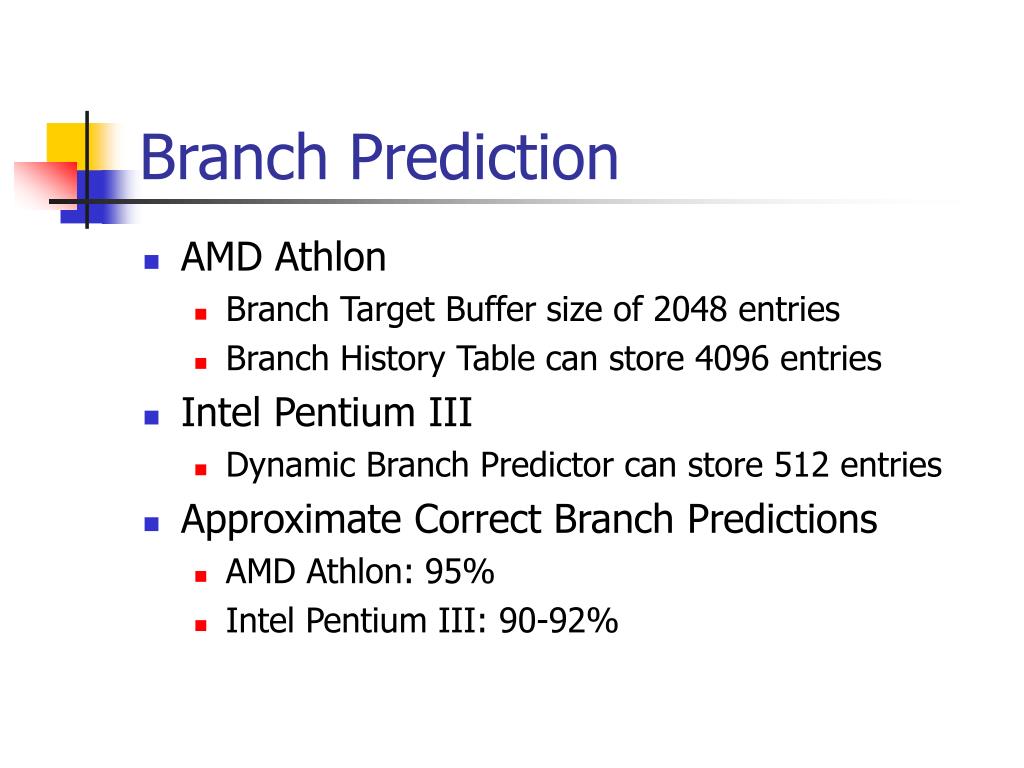 Branch Prediction

- AMD Athlon
  - Branch Target Buffer size of 2048 entries
  - Branch History Table can store 4096 entries
- Intel Pentium III
  - Dynamic Branch Predictor can store 512 entries
- Approximate Correct Branch Predictions
  - AMD Athlon: 95%
  - Intel Pentium III: 90-92%